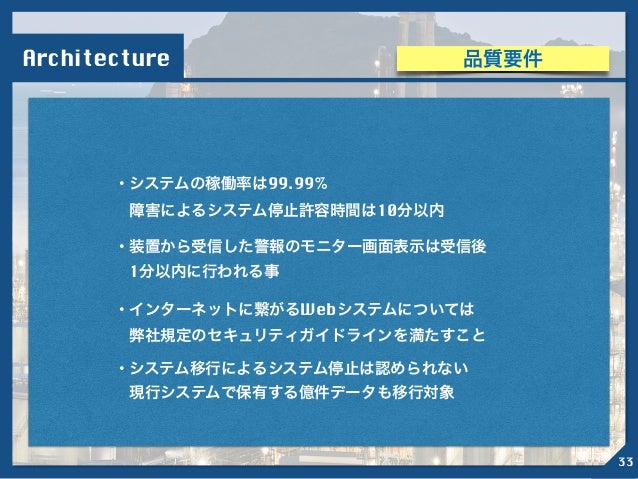 Architecture

品質要件

・システムの稼働率は99.99%
障害によるシステム停止許容時間は10分以内

・装置から受信した警報のモニター画面表示は受信後1分以内に行われる事

・インターネットに繋がるWebシステムについては弊社規定のセキュリティガイドラインを満たすこと

・システム移行によるシステム停止は認められない
現行システムで保有する億件データも移行対象

33